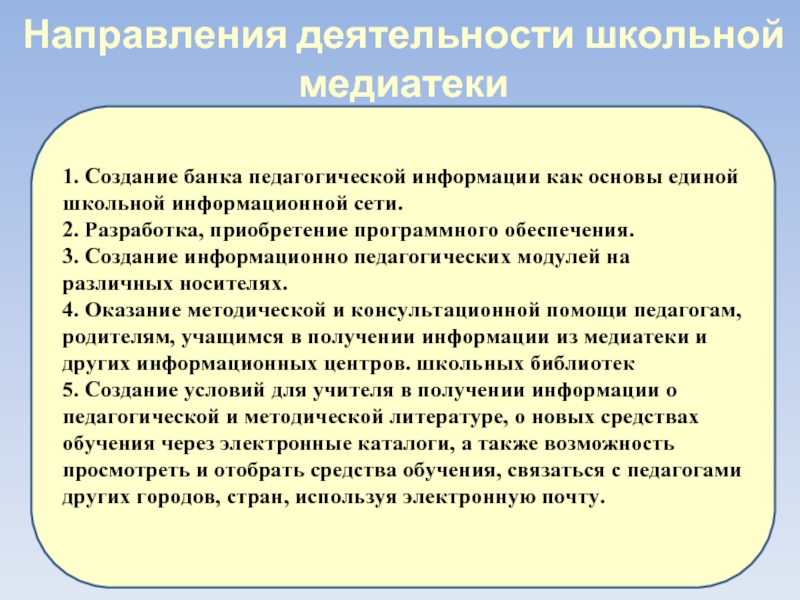 Направления деятельности школьной медиатеки

1. Создание банка педагогической информации как основы единой школьной информационной сети.
2. Разработка, приобретение программного обеспечения.
3. Создание информационно педагогических модулей на различных носителях.
4. Оказание методической и консультационной помощи педагогам, родителям, учащимся в получении информации из медиатеки и других информационных центров. школьных библиотек
5. Создание условий для учителя в получении информации о педагогической и методической литературе, о новых средствах обучения через электронные каталоги, а также возможность просмотреть и отобрать средства обучения, связаться с педагогами других городов, стран, используя электронную почту.